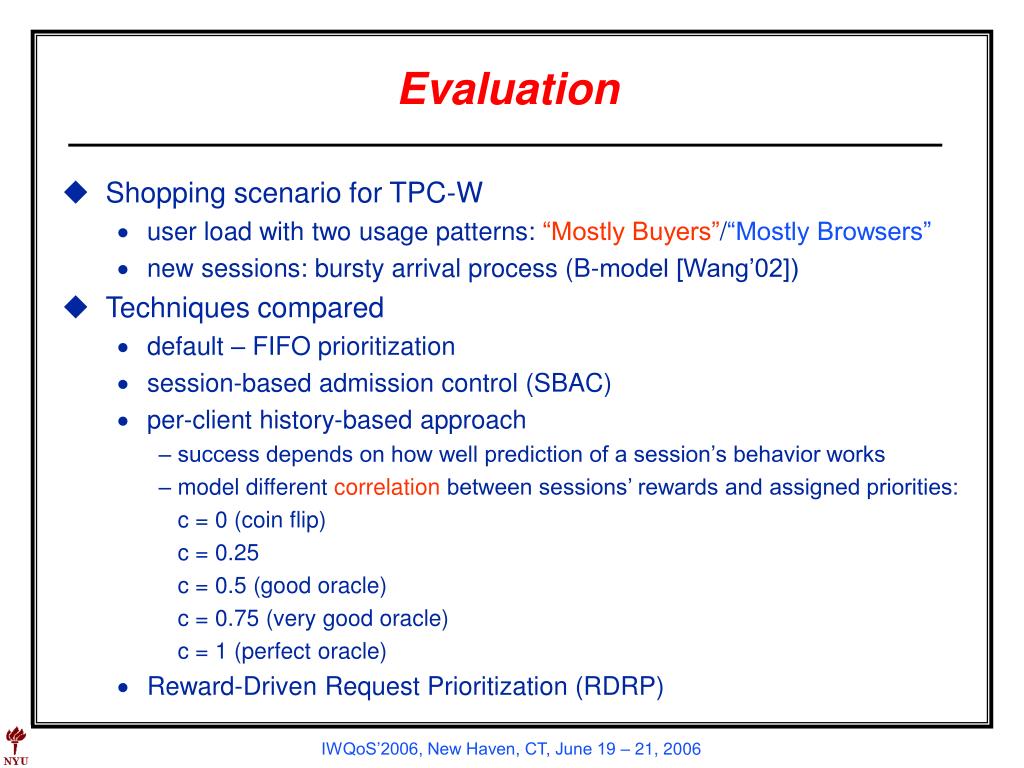 Evaluation

◆ Shopping scenario for TPC-W
• user load with two usage patterns: “Mostly Buyers”/“Mostly Browsers”
• new sessions: bursty arrival process (B-model [Wang’02])

◆ Techniques compared
• default – FIFO prioritization
• session-based admission control (SBAC)
• per-client history-based approach
– success depends on how well prediction of a session’s behavior works
– model different correlation between sessions’ rewards and assigned priorities:
c = 0 (coin flip)
c = 0.25
c = 0.5 (good oracle)
c = 0.75 (very good oracle)
c = 1 (perfect oracle)
• Reward-Driven Request Prioritization (RDRP)

NYU

IWQoS’2006, New Haven, CT, June 19 – 21, 2006